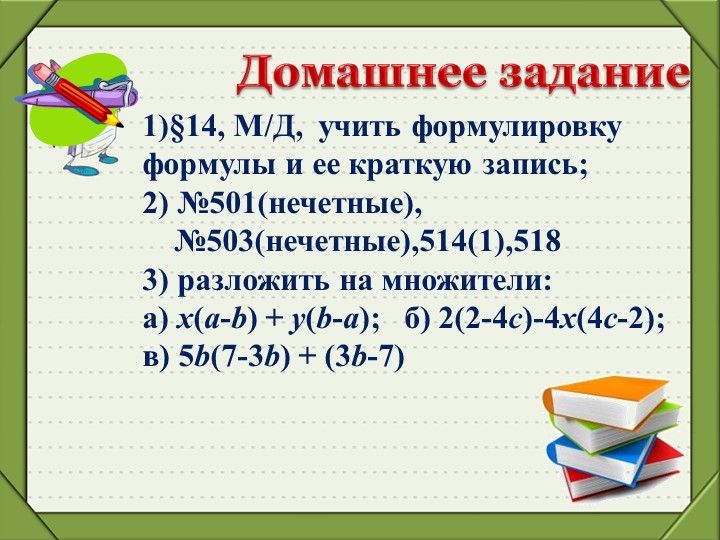 Домашнее задание

1)§14, М/Д, учить формулировку формулы и ее краткую запись;
2) №501(нечетные), №503(нечетные),514(1),518
3) разложить на множители:
а) $x(a-b) + y(b-a)$; б) $2(2-4c)-4x(4c-2)$;
в) $5b(7-3b) + (3b-7)$